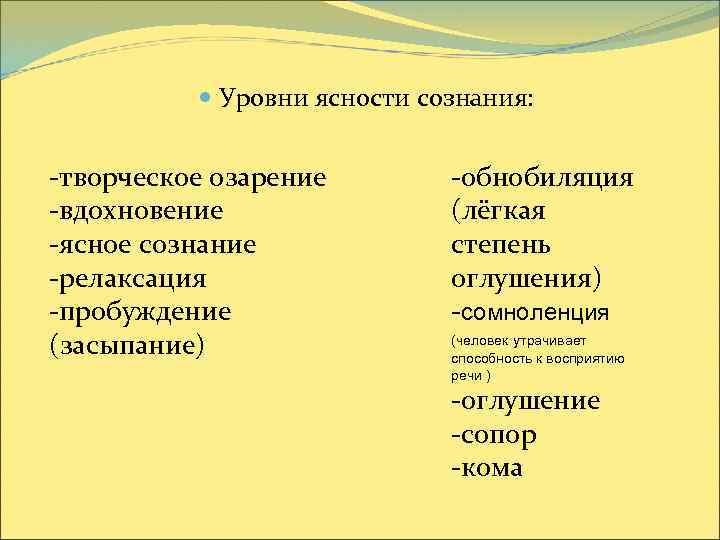 Уровни ясности сознания:

-творческое озарение
-вдохновение
-ясное сознание
-релаксация
-пробуждение (засыпание)

-обнобиляция (лёгкая степень оглушения)
-сомноленция
(человек утрачивает способность к восприятию речи )
-оглушение
-сопор
-кома